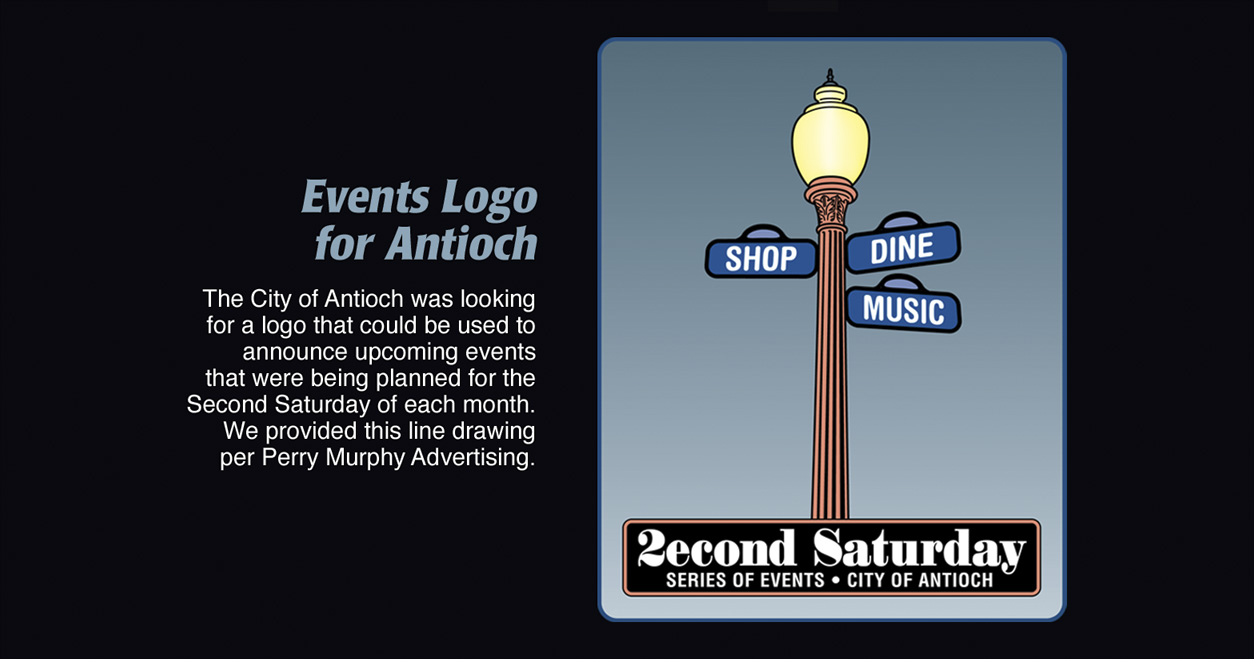 Events Logo for Antioch

The City of Antioch was looking for a logo that could be used to announce upcoming events that were being planned for the Second Saturday of each month. We provided this line drawing per Perry Murphy Advertising.

SHOP

DINE

MUSIC

2econd Saturday

SERIES OF EVENTS • CITY OF ANTIOCH